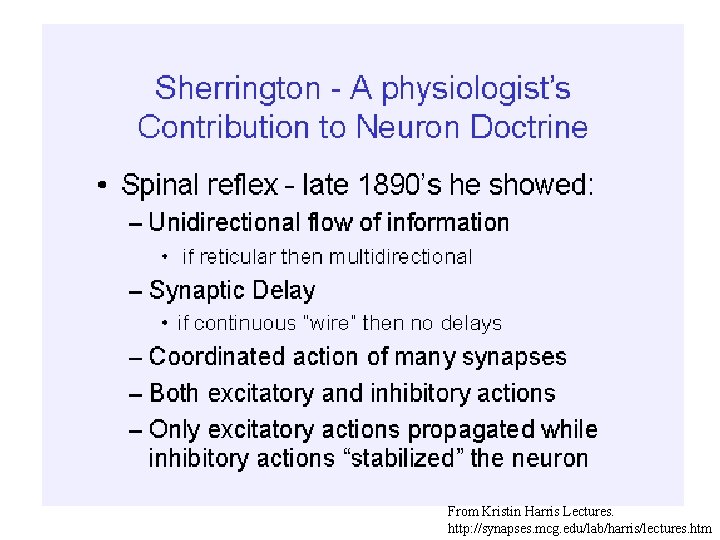 Sherrington - A physiologist's Contribution to Neuron Doctrine

• Spinal reflex - late 1890's he showed:
– Unidirectional flow of information
• if reticular then multidirectional
– Synaptic Delay
• if continuous "wire" then no delays
– Coordinated action of many synapses
– Both excitatory and inhibitory actions
– Only excitatory actions propagated while inhibitory actions "stabilized" the neuron

From Kristin Harris Lectures.
http://synapses.mcg.edu/lab/harris/lectures.htm